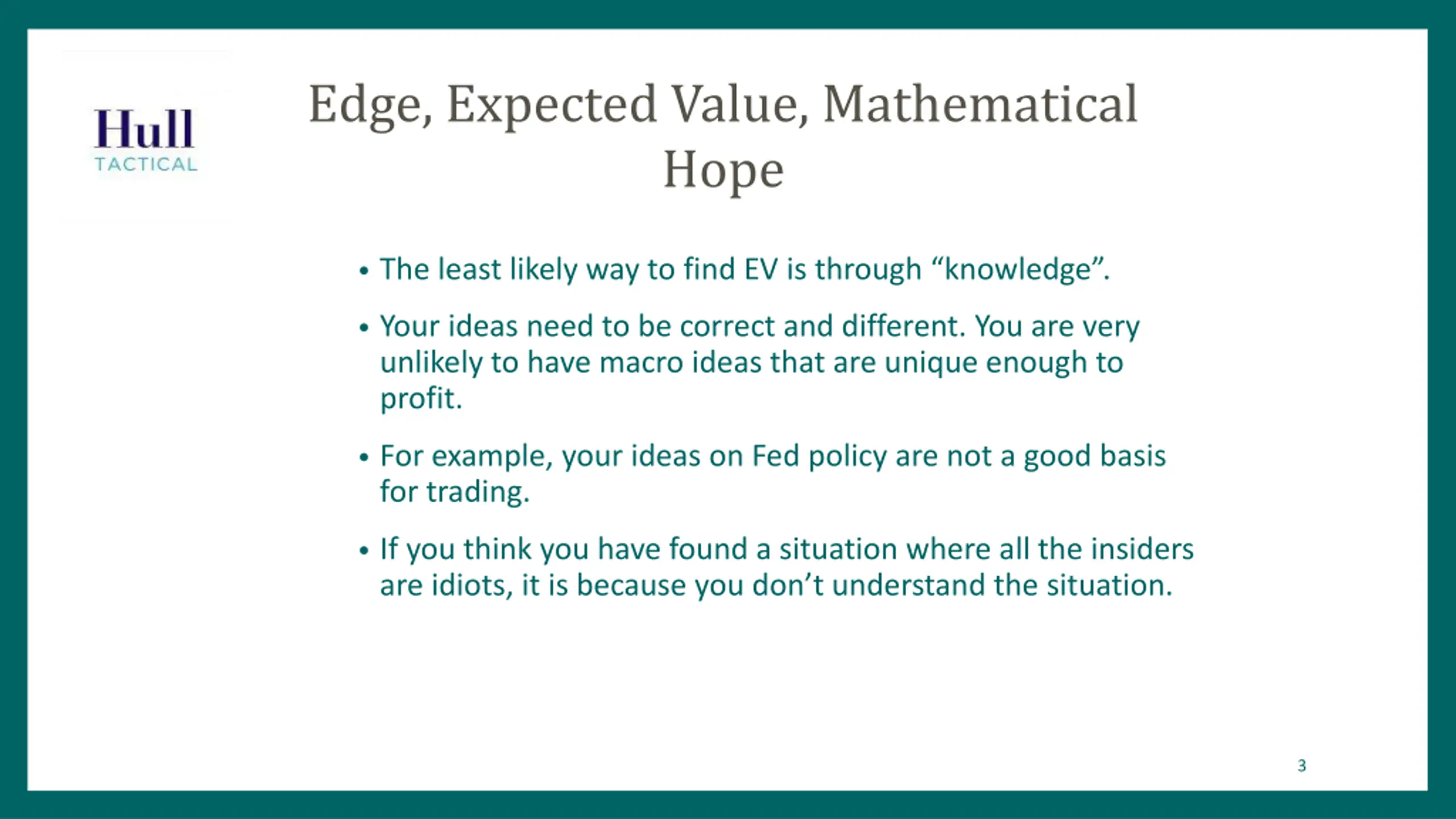 Hull
TACTICAL

Edge, Expected Value, Mathematical Hope

• The least likely way to find EV is through “knowledge”.

• Your ideas need to be correct and different. You are very unlikely to have macro ideas that are unique enough to profit.

• For example, your ideas on Fed policy are not a good basis for trading.

• If you think you have found a situation where all the insiders are idiots, it is because you don’t understand the situation.

3